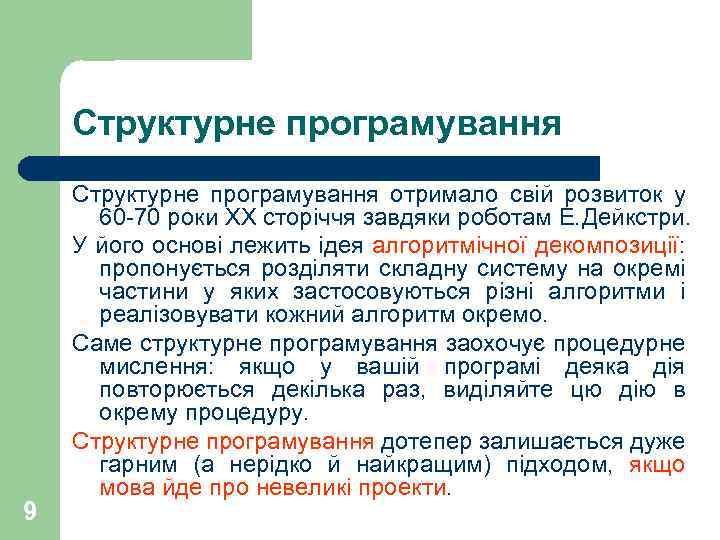 Структурне програмування

Структурне програмування отримало свій розвиток у 60-70 роки XX сторіччя завдяки роботам Е.Дейкстри.

У його основі лежить ідея алгоритмічної декомпозиції: пропонується розділяти складну систему на окремі частини у яких застосовуються різні алгоритми і реалізовувати кожний алгоритм окремо.

Саме структурне програмування заохочує процедурне мислення: якщо у вашій програмі деяка дія повторюється декілька раз, виділяйте цю дію в окрему процедуру.

Структурне програмування дотепер залишається дуже гарним (а нерідко й найкращим) підходом, якщо мова йде про невеликі проекти.

9